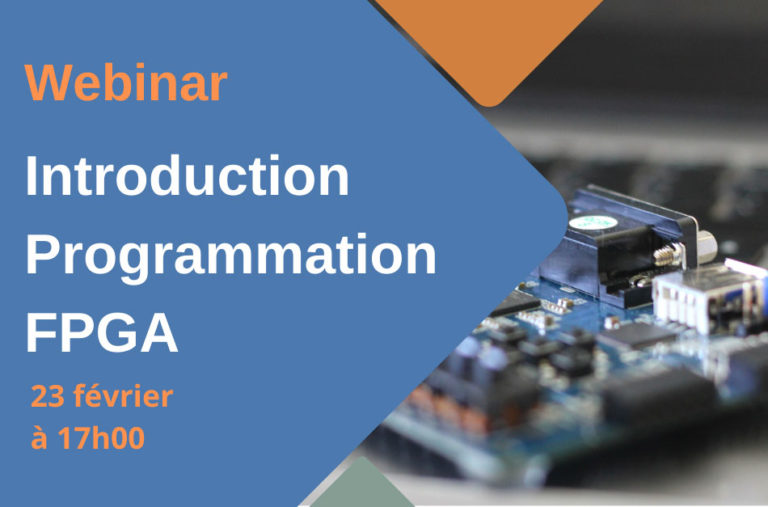 Webinar

Introduction Programmation FPGA

23 février à 17h00